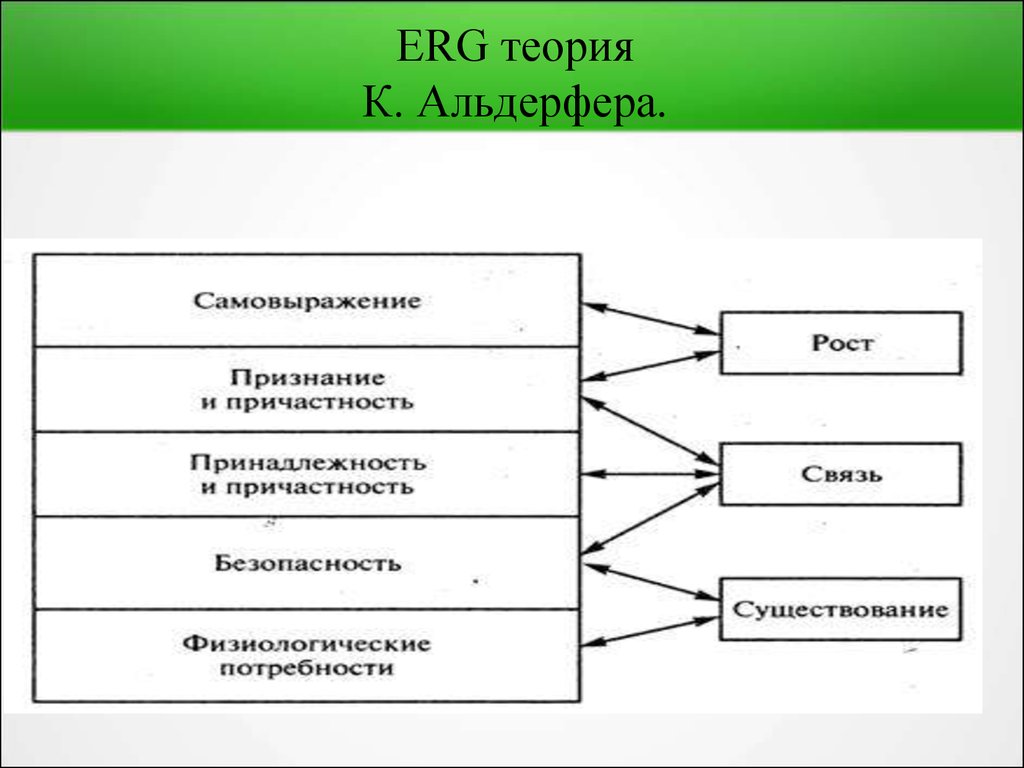 ERG теория
К. Альдерфера.

Самовыражение

Признание
и причастность

Принадлежность
и причастность

Безопасность

Физиологические
потребности

Рост

Связь

Существование